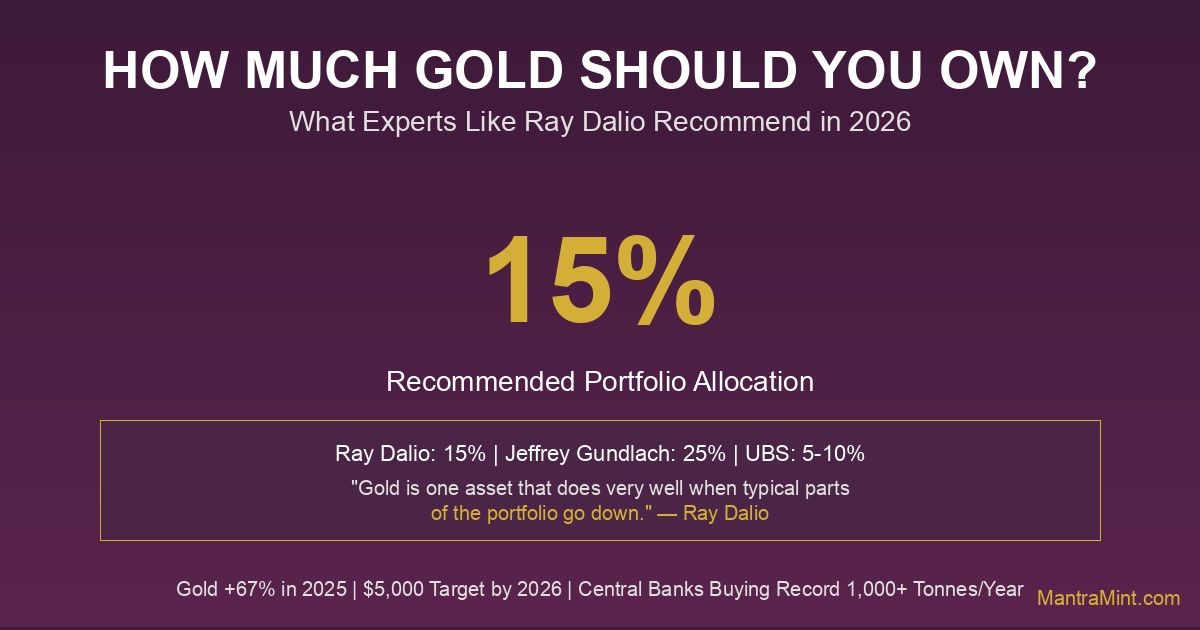 HOW MUCH GOLD SHOULD YOU OWN?

What Experts Like Ray Dalio Recommend in 2026

15%

Recommended Portfolio Allocation

Ray Dalio: 15% | Jeffrey Gundlach: 25% | UBS: 5-10%

"Gold is one asset that does very well when typical parts of the portfolio go down." — Ray Dalio

Gold +67% in 2025 | $5,000 Target by 2026 | Central Banks Buying Record 1,000+ Tonnes/Year

MantraMint.com